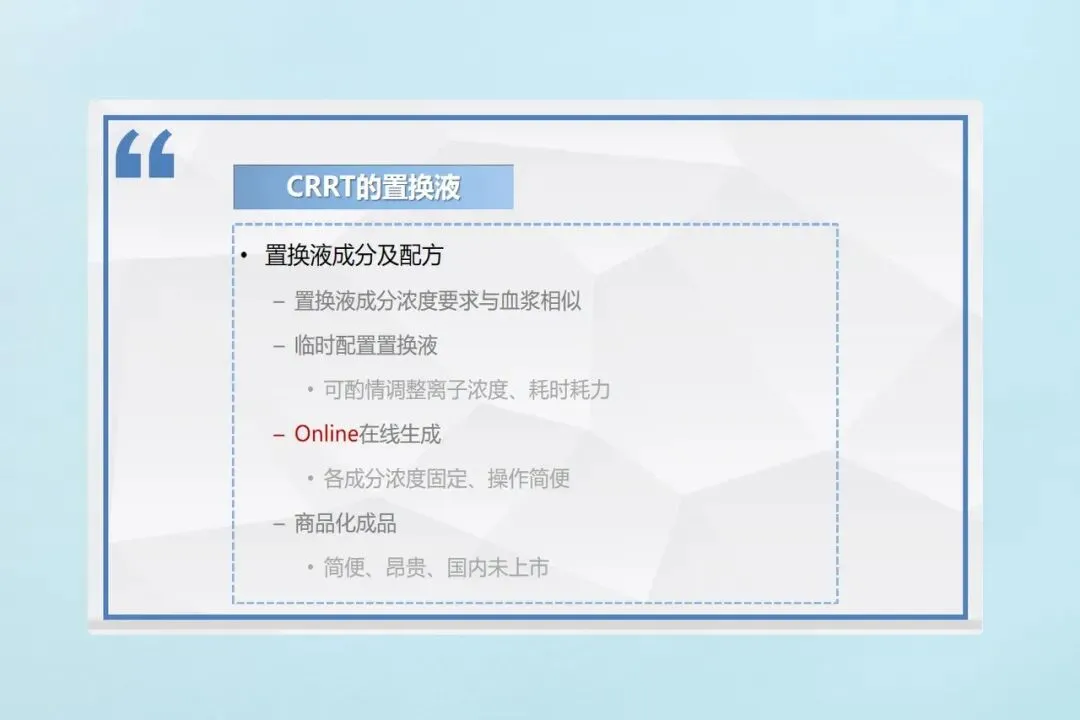 “

CRRT的置换液

• 置换液成分及配方

– 置换液成分浓度要求与血浆相似

– 临时配置置换液

• 可酌情调整离子浓度、耗时耗力

– Online在线生成

• 各成分浓度固定、操作简便

– 商品化成品

• 简便、昂贵、国内未上市